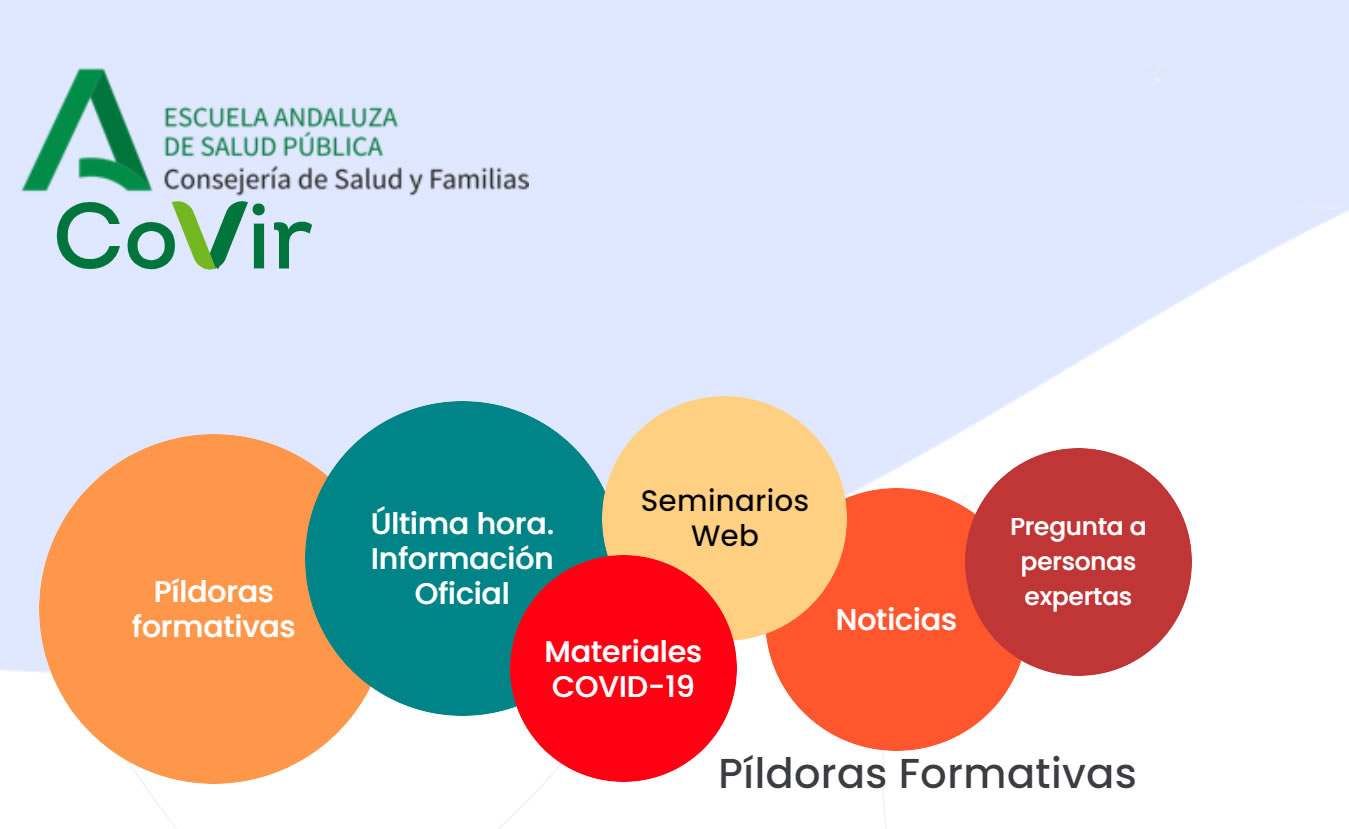 ESCUELA ANDALUZA
DE SALUD PÚBLICA
Consejería de Salud y Familias

CoVir

Píldoras formativas

Última hora. Información Oficial

Seminarios Web

Materiales COVID-19

Noticias

Pregunta a personas expertas

Píldoras Formativas